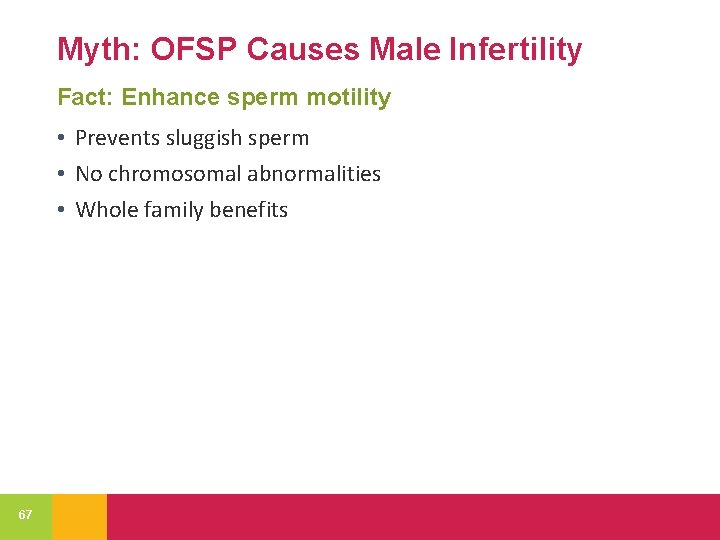 Myth: OFSP Causes Male Infertility

Fact: Enhance sperm motility

• Prevents sluggish sperm
• No chromosomal abnormalities
• Whole family benefits

67